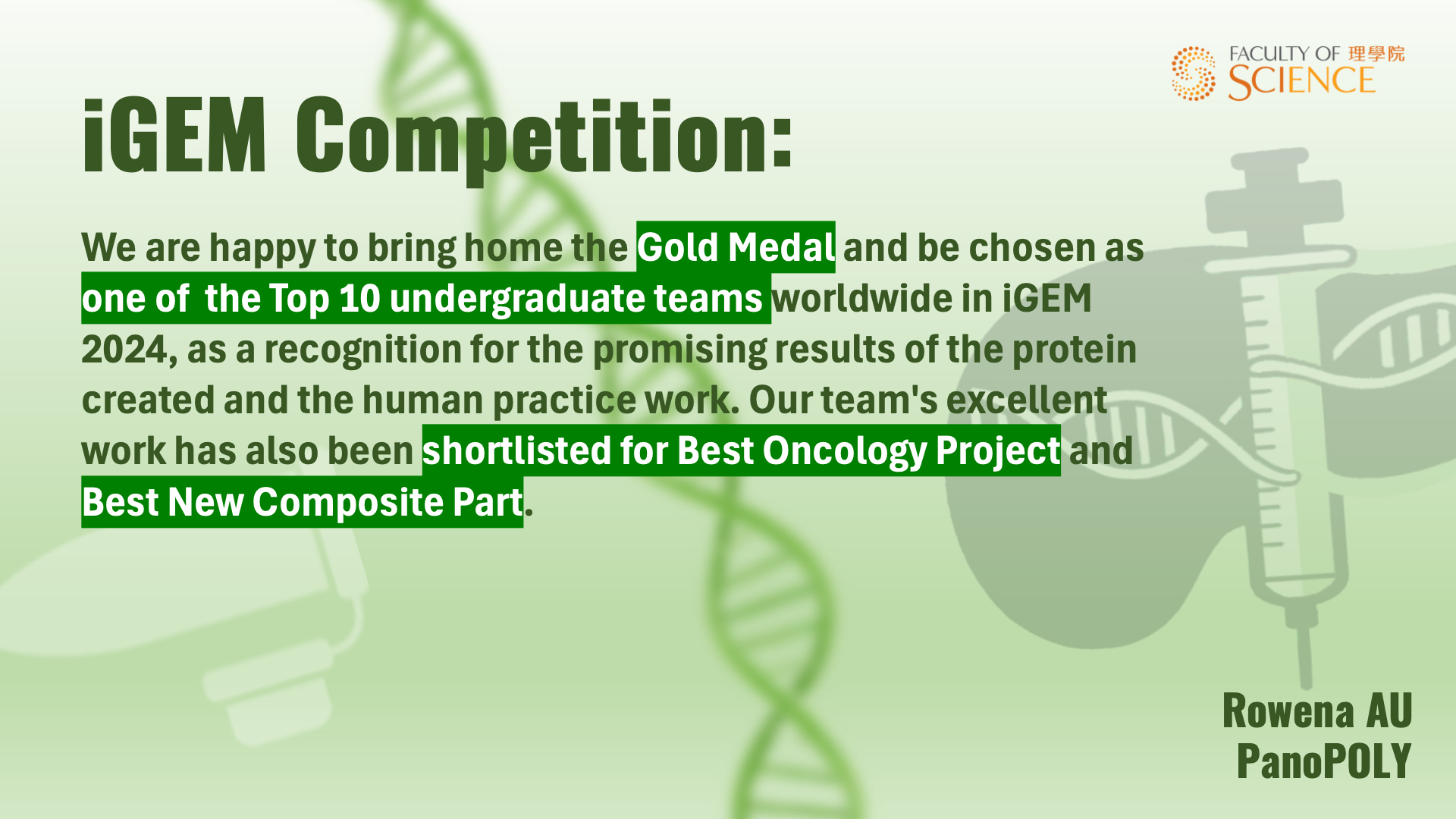 FACULTY OF 理學院
SCIENCE

iGEM Competition:

We are happy to bring home the Gold Medal and be chosen as one of  the Top 10 undergraduate teams worldwide in iGEM 2024, as a recognition for the promising results of the protein created and the human practice work. Our team's excellent work has also been shortlisted for Best Oncology Project and Best New Composite Part.

Rowena AU
PanoPOLY